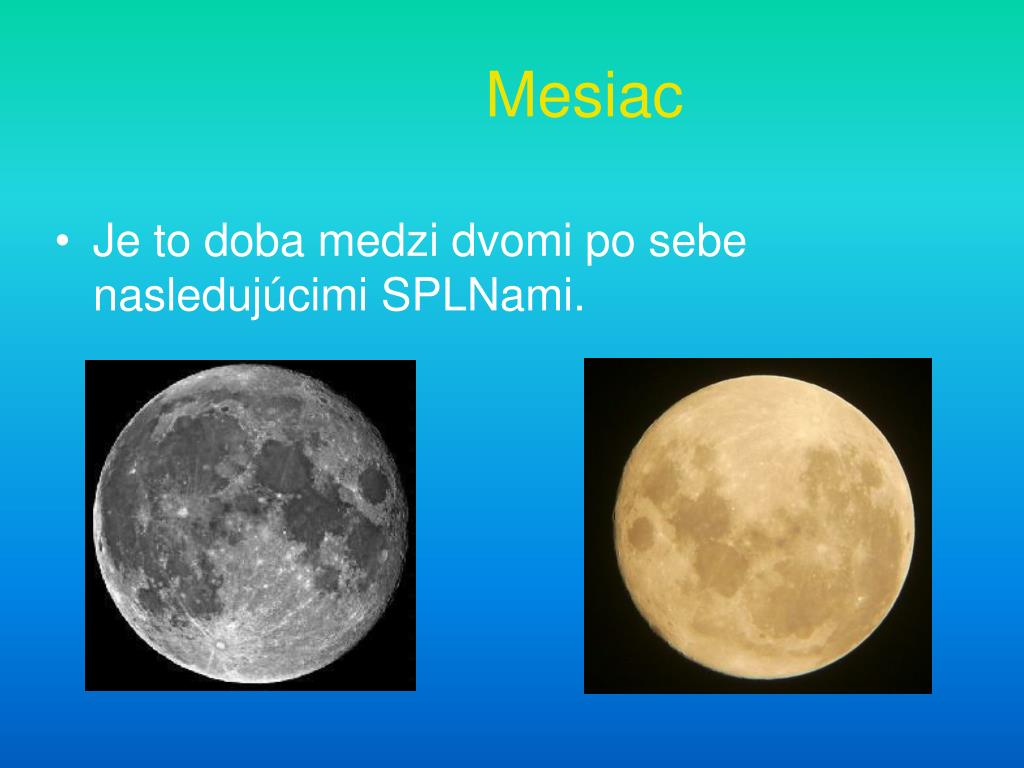 Mesiac

• Je to doba medzi dvomi po sebe nasledujúcimi SPLNami.